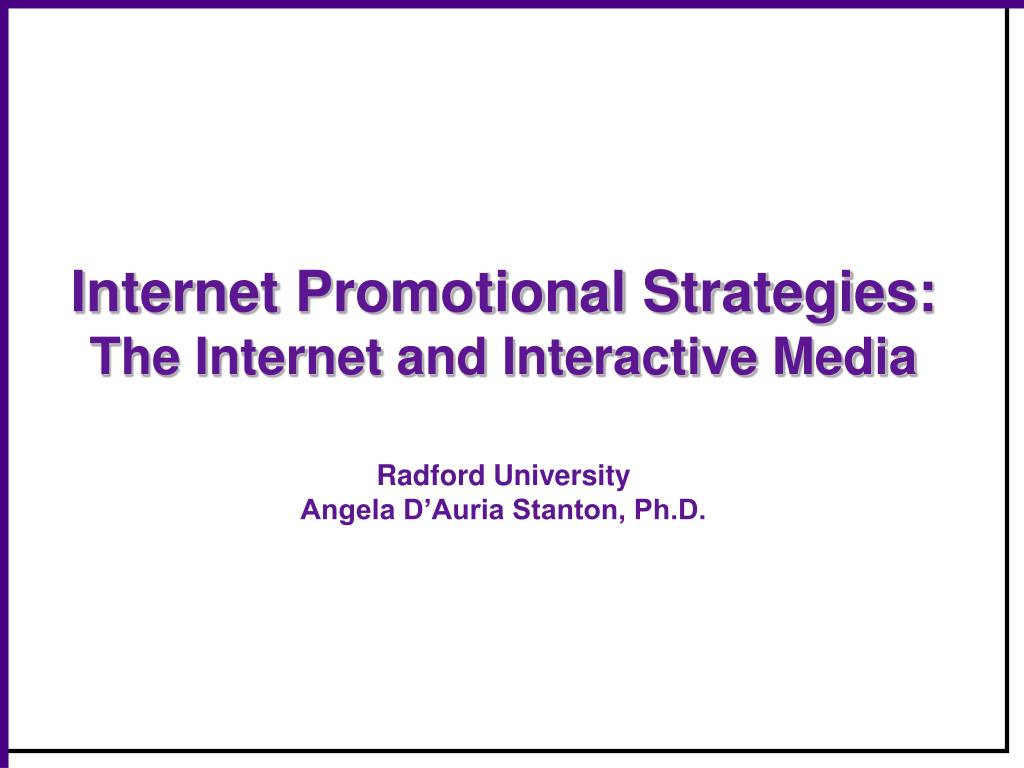 Internet Promotional Strategies:
The Internet and Interactive Media

Radford University
Angela D’Auria Stanton, Ph.D.